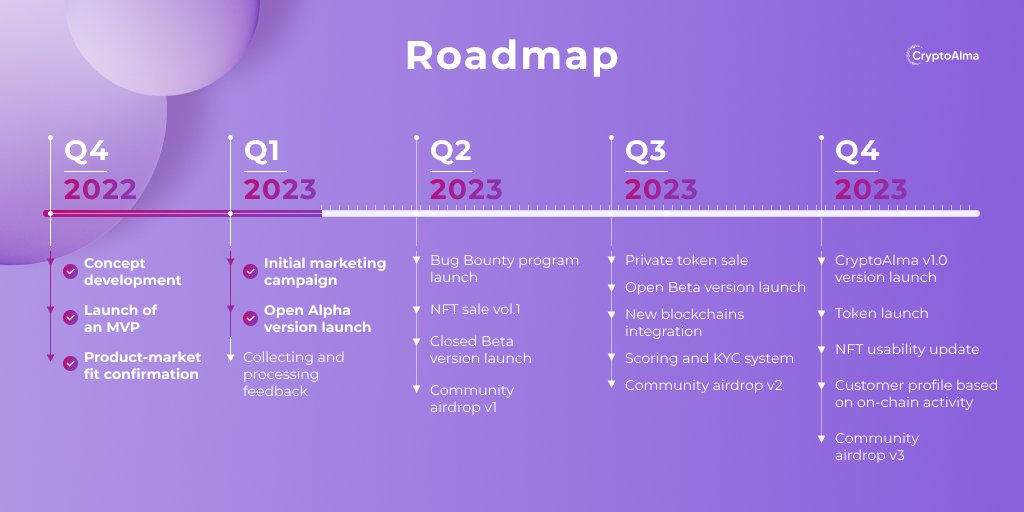 Roadmap

CryptoAlma

Q4
2022

Concept development

Launch of an MVP

Product-market fit confirmation

Q1
2023

Initial marketing campaign

Open Alpha version launch

Collecting and processing feedback

Q2
2023

Bug Bounty program launch

NFT sale vol.1

Closed Beta version launch

Community airdrop v1

Q3
2023

Private token sale

Open Beta version launch

New blockchains integration

Scoring and KYC system

Community airdrop v2

Q4
2023

CryptoAlma v1.0 version launch

Token launch

NFT usability update

Customer profile based on on-chain activity

Community airdrop v3